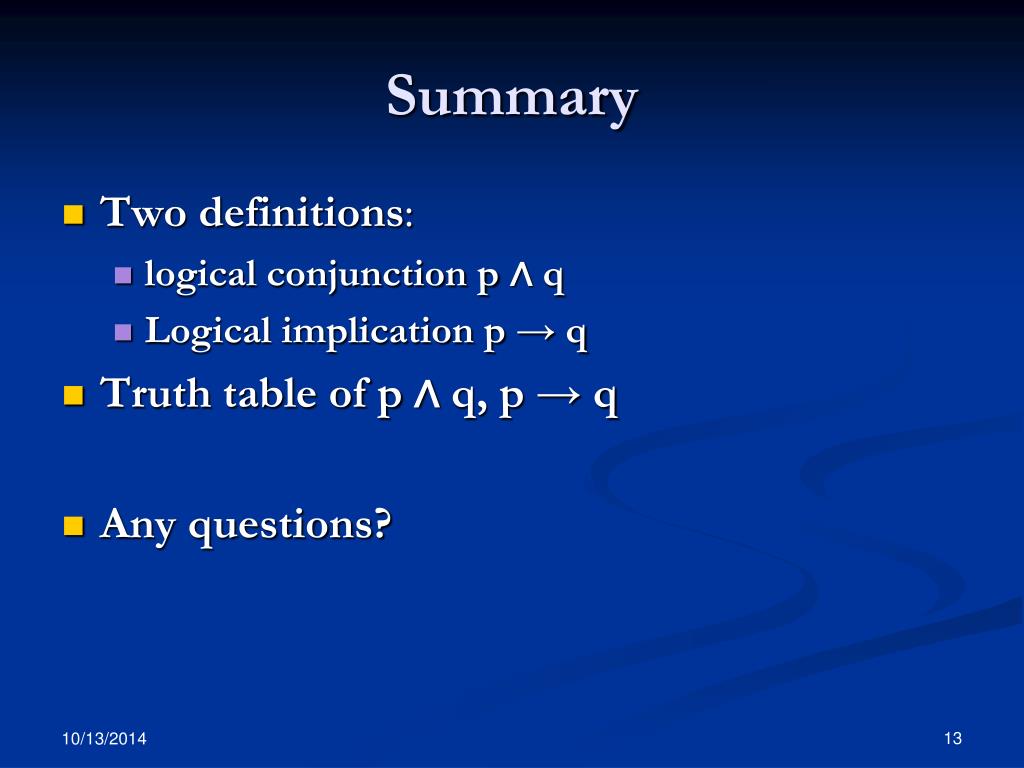 Summary

Two definitions:

logical conjunction $p \wedge q$

Logical implication $p \rightarrow q$

Truth table of $p \wedge q$, $p \rightarrow q$

Any questions?

10/13/2014

13